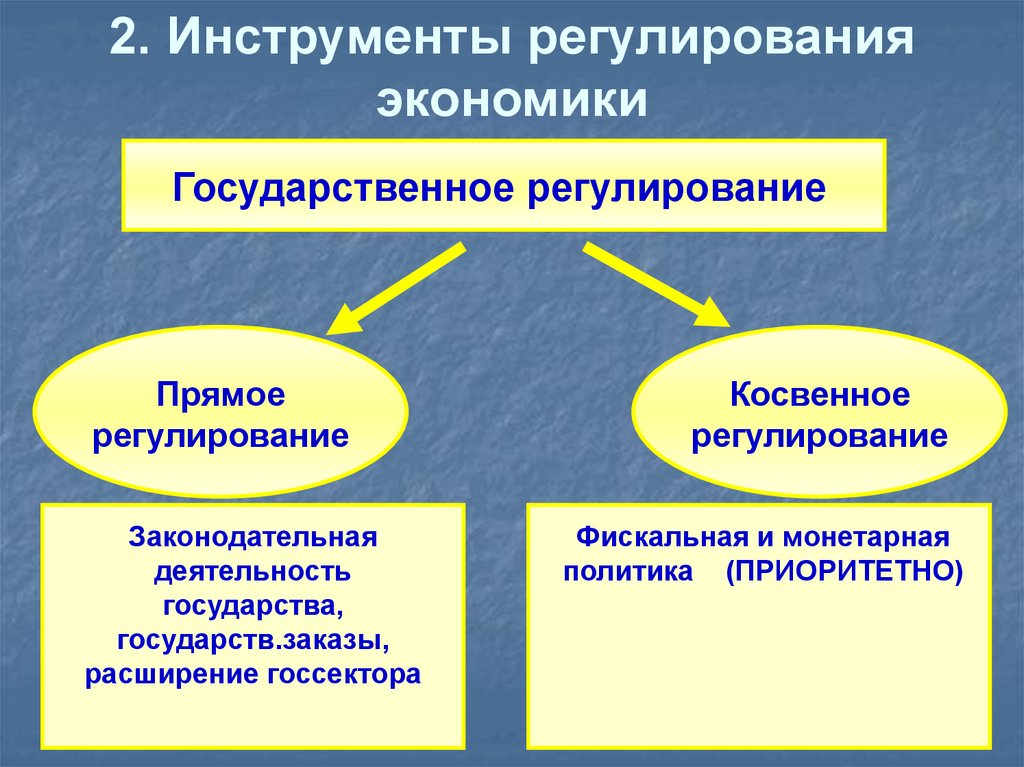 2. Инструменты регулирования экономики

Государственное регулирование

Прямое регулирование

Косвенное регулирование

Законодательная деятельность государства, государств.заказы, расширение госсектора

Фискальная и монетарная политика (ПРИОРИТЕТНО)